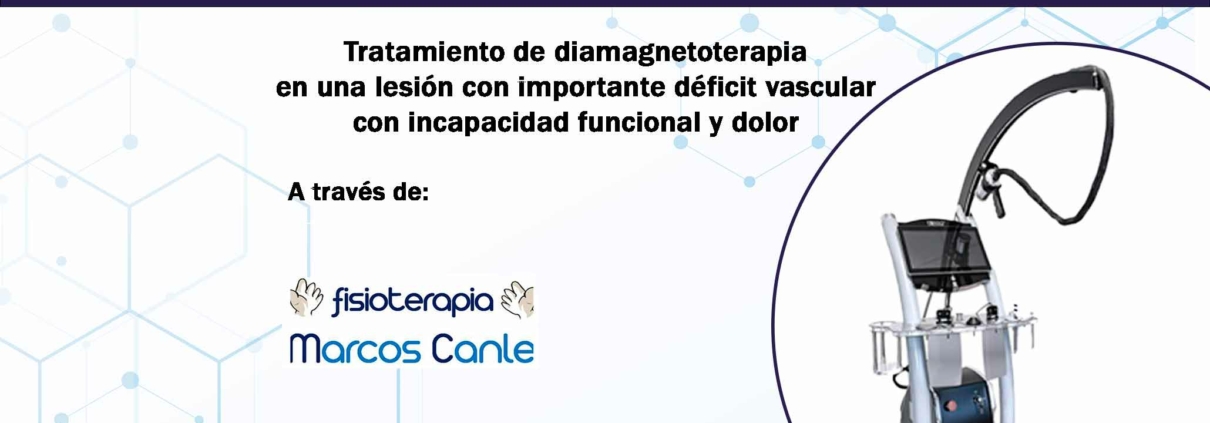 Tratamiento de diamagnetoterapia
en una lesión con importante déficit vascular
con incapacidad funcional y dolor

A través de:

fisioterapia
Marcos Canle